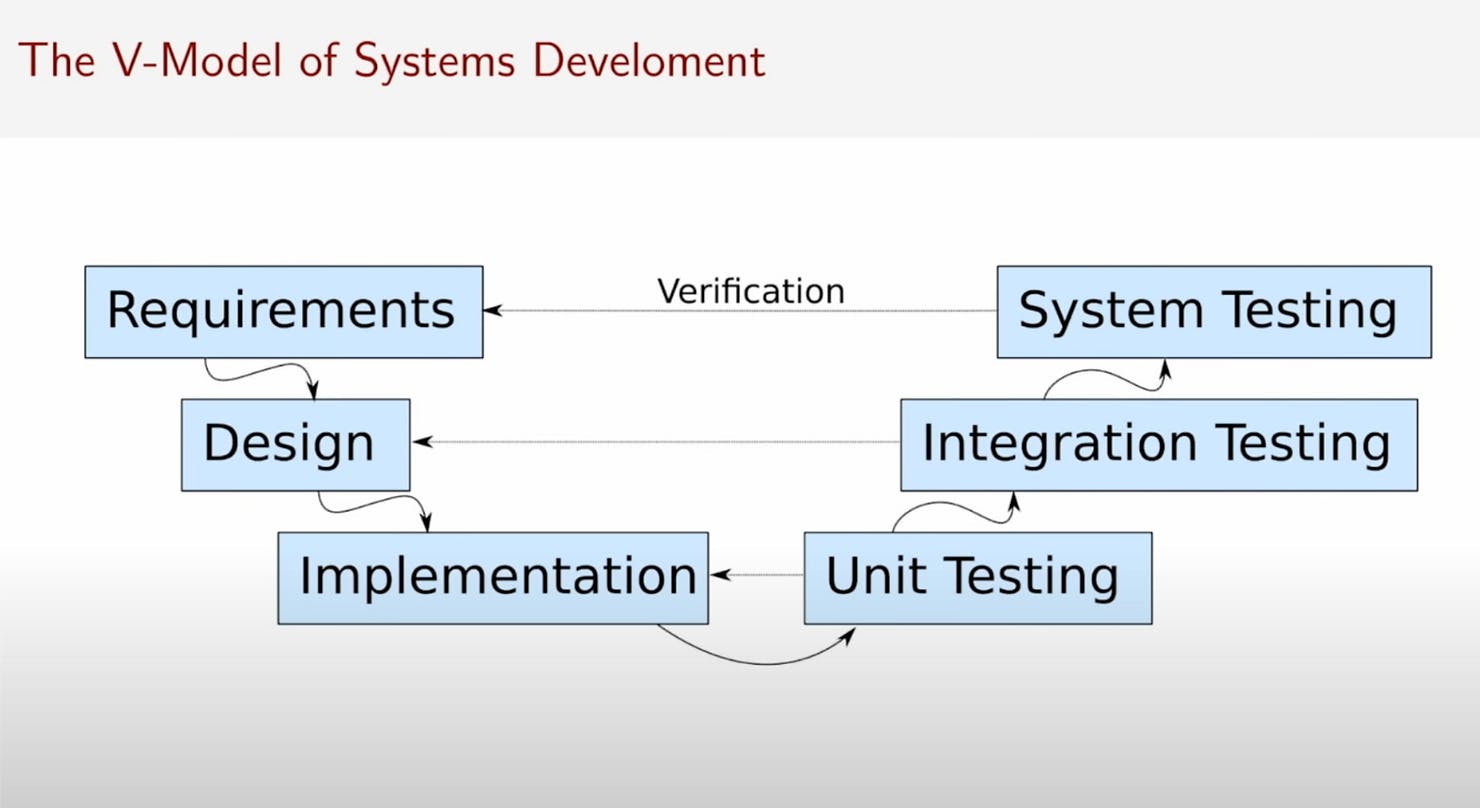 The V-Model of Systems Develoment

Requirements

Verification

System Testing

Design

Integration Testing

Implementation

Unit Testing